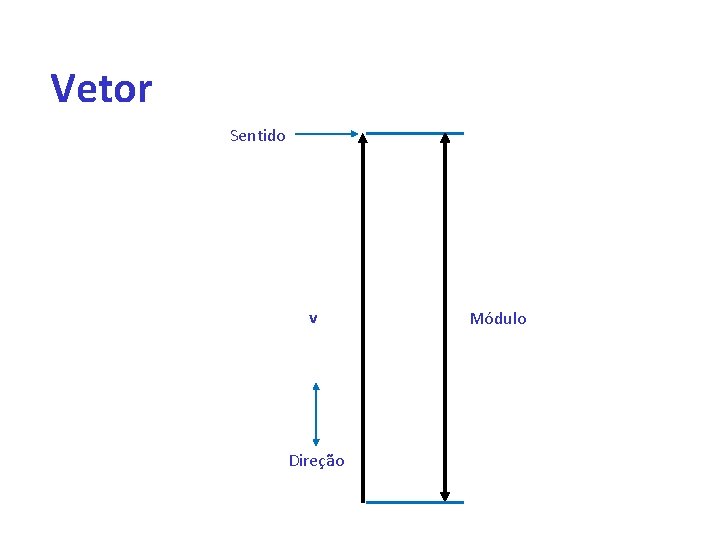 Vetor

Sentido

v

Módulo

Direção